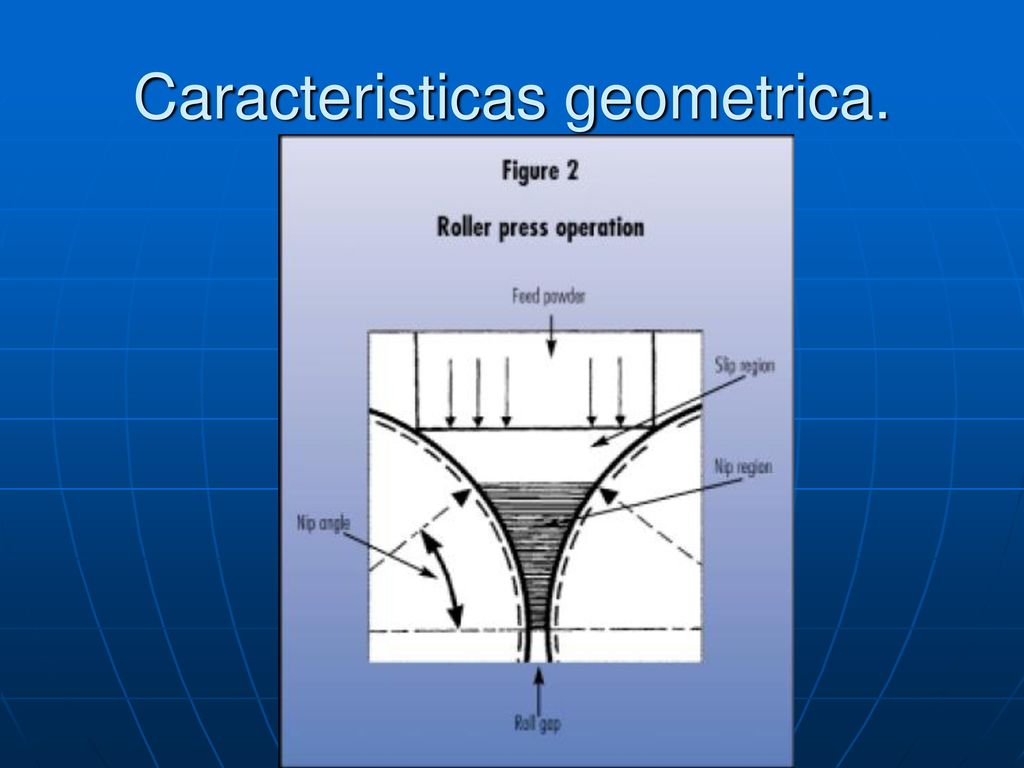 Caracteristicas geometrica.

Figure 2

Roller press operation

Feed powder

Slip region

Nip region

Nip angle

Roll gap